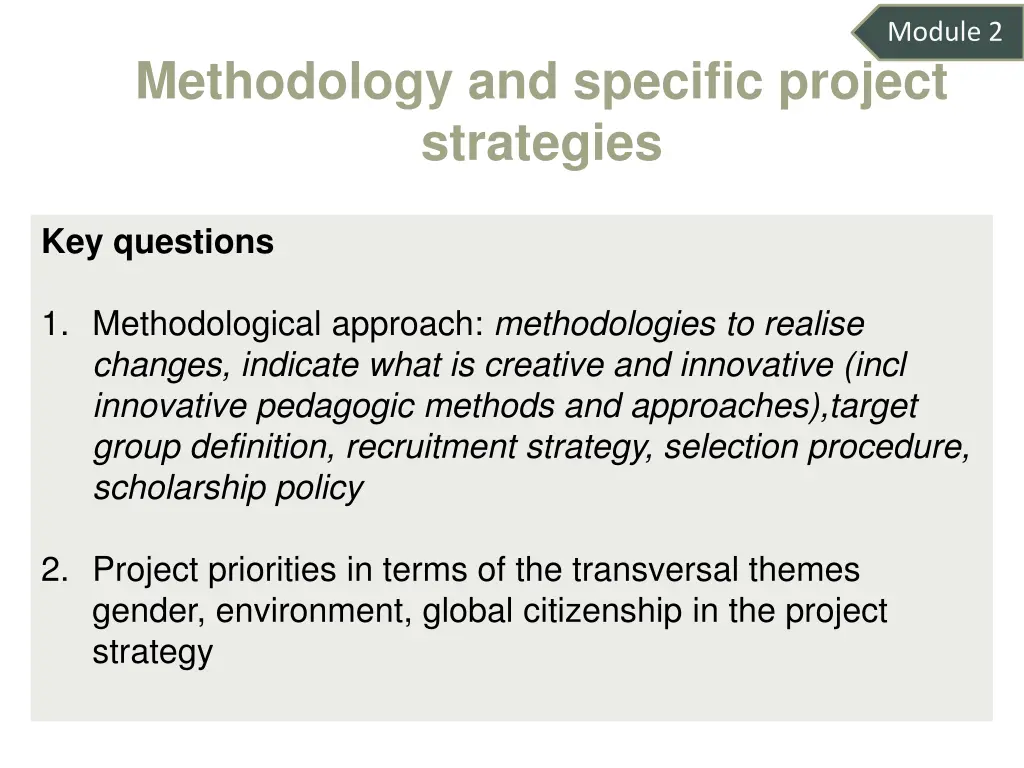 Module 2

Methodology and specific project strategies

Key questions

1. Methodological approach: methodologies to realise changes, indicate what is creative and innovative (incl innovative pedagogic methods and approaches),target group definition, recruitment strategy, selection procedure, scholarship policy

2. Project priorities in terms of the transversal themes gender, environment, global citizenship in the project strategy